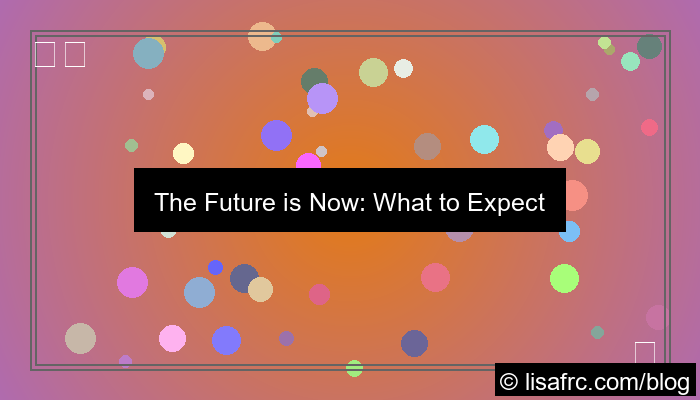 The Future is Now: What to Expect

© lisafrc.com/blog